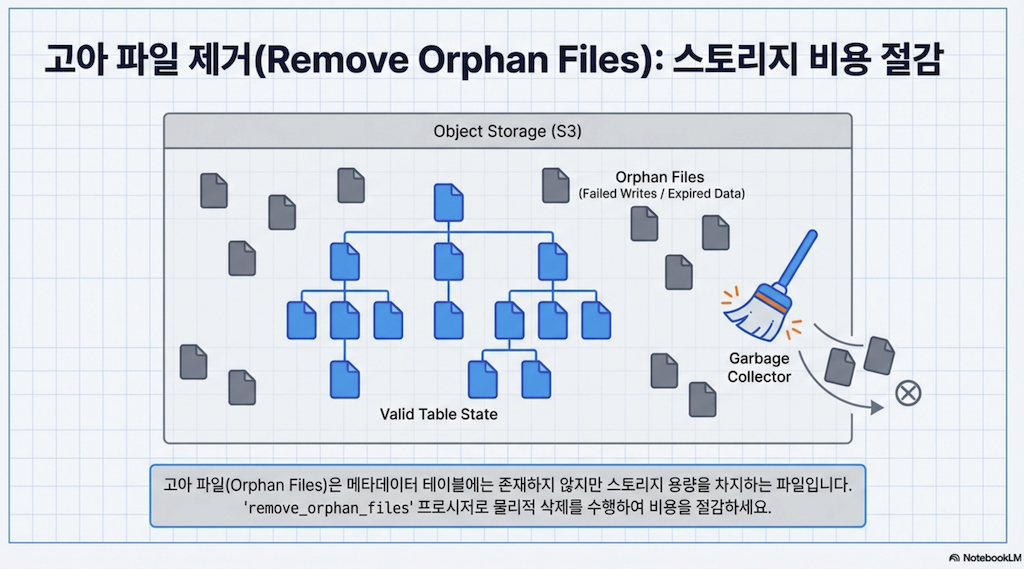 고아 파일 제거(Remove Orphan Files): 스토리지 비용 절감

Object Storage (S3)

Orphan Files
(Failed Writes / Expired Data)

Garbage Collector

Valid Table State

고아 파일(Orphan Files)은 메타데이터 테이블에는 존재하지 않지만 스토리지 용량을 차지하는 파일입니다. 'remove_orphan_files' 프로시저로 물리적 삭제를 수행하여 비용을 절감하세요.

NotebookLM